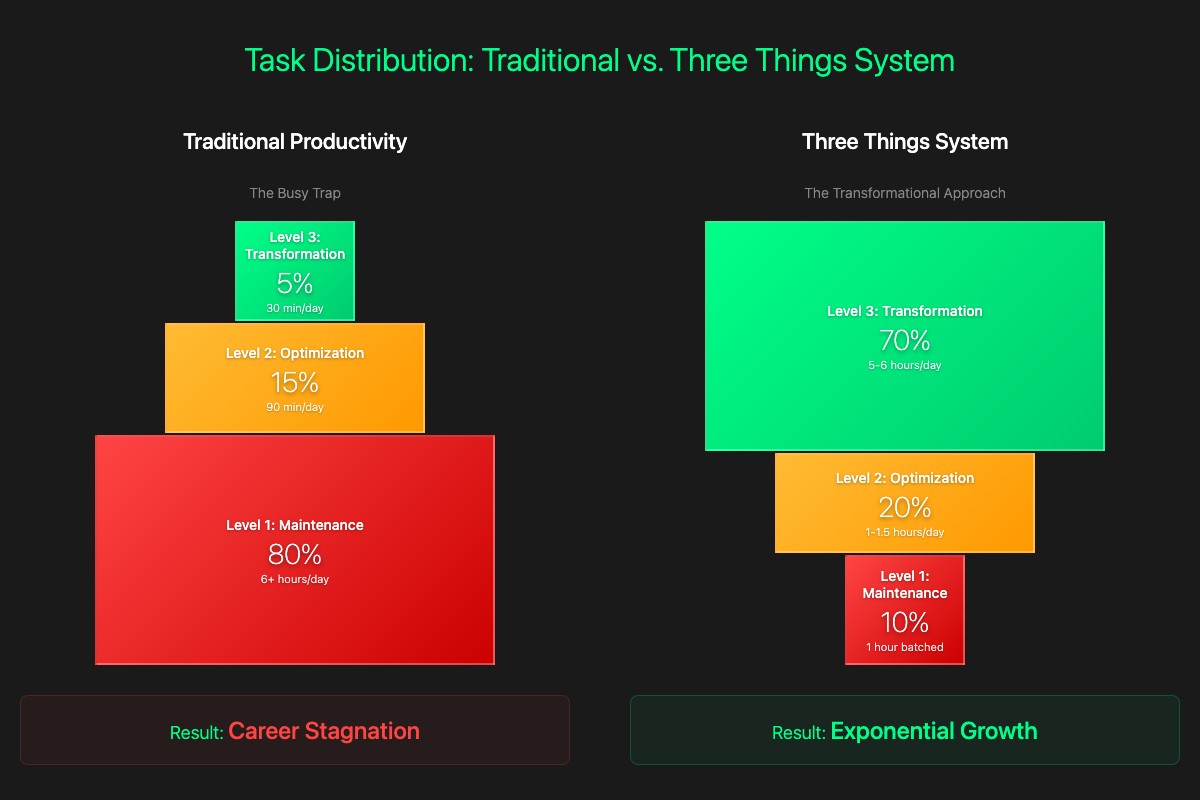 Task Distribution: Traditional vs. Three Things System

Traditional Productivity

The Busy Trap

Level 3: Transformation
5%
30 min/day

Level 2: Optimization
15%
90 min/day

Level 1: Maintenance
80%
6+ hours/day

Result: Career Stagnation

Three Things System

The Transformational Approach

Level 3: Transformation
70%
5-6 hours/day

Level 2: Optimization
20%
1-1.5 hours/day

Level 1: Maintenance
10%
1 hour batched

Result: Exponential Growth